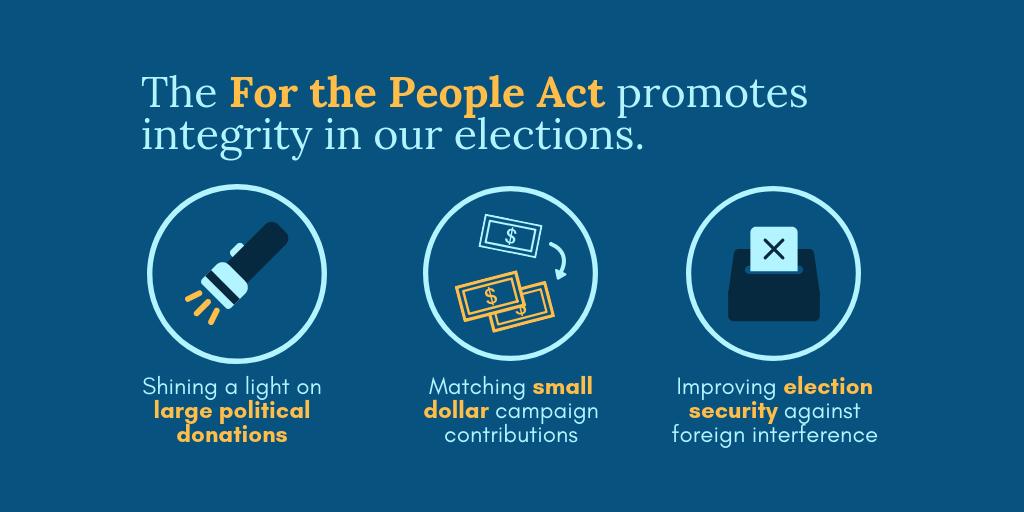 The For the People Act promotes integrity in our elections.

$ $ $

Shining a light on large political donations

Matching small dollar campaign contributions

Improving election security against foreign interference